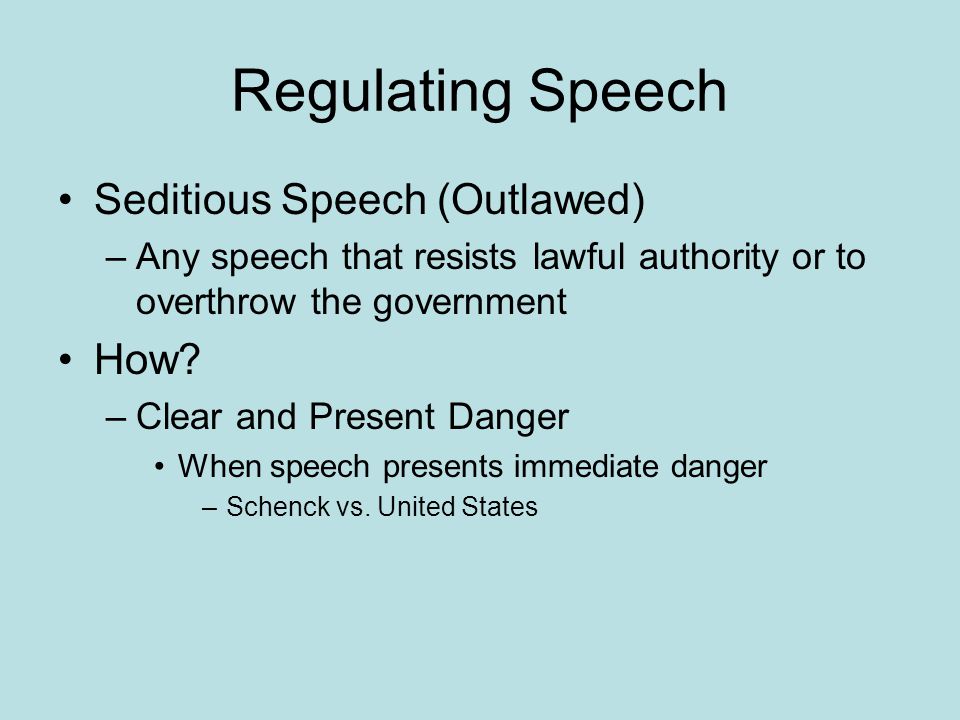 Regulating Speech

• Seditious Speech (Outlawed)
– Any speech that resists lawful authority or to overthrow the government

• How?
– Clear and Present Danger
• When speech presents immediate danger
– Schenck vs. United States